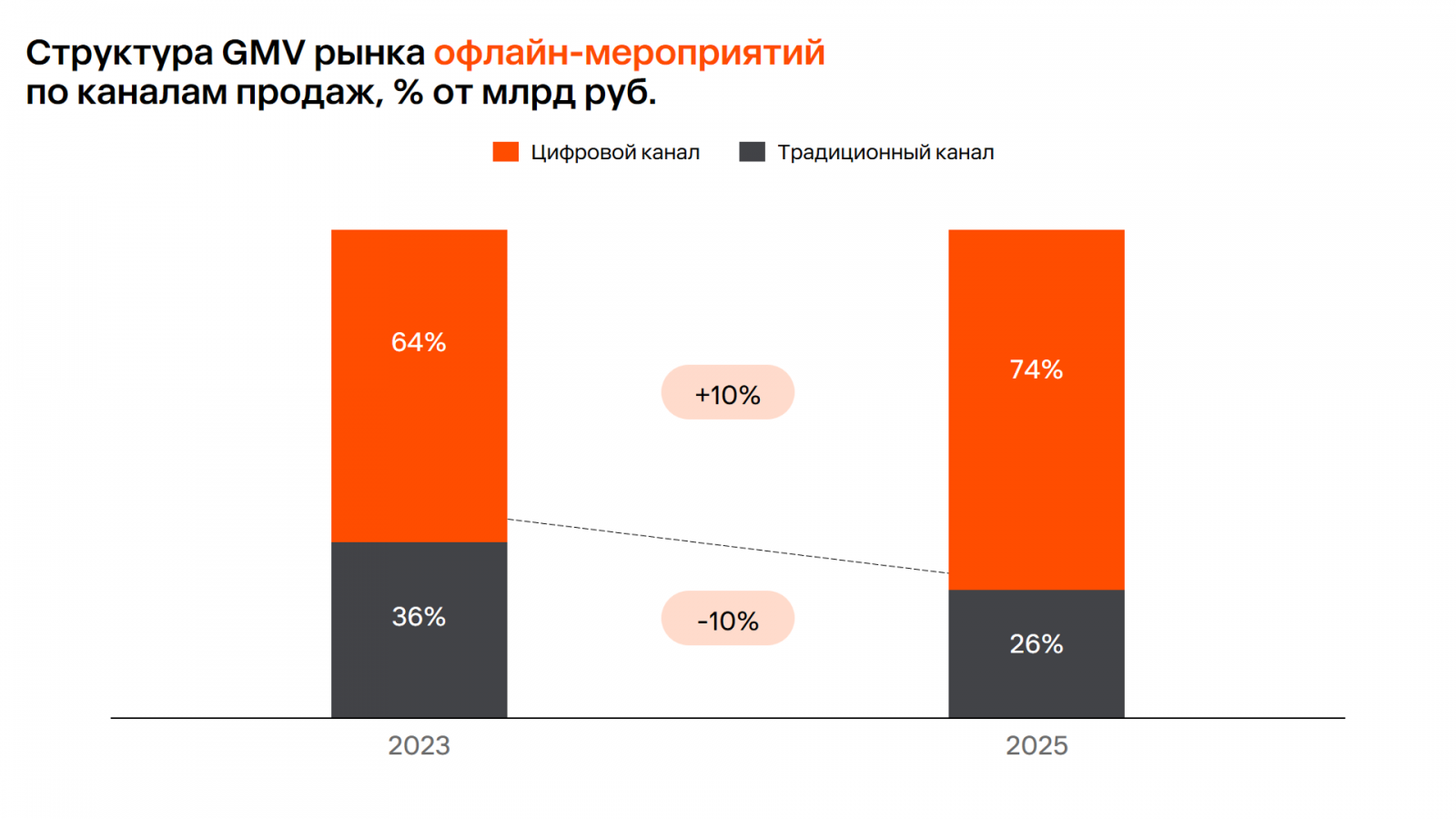 Структура GMV рынка офлайн-мероприятий по каналам продаж, % от млрд руб.

Цифровой канал Традиционный канал

64%

36%

+10%

-10%

74%

26%

2023

2025